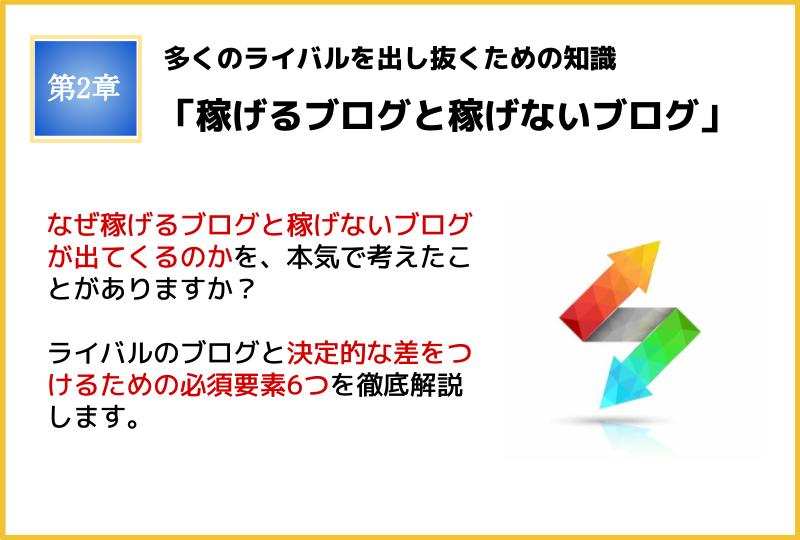 第2章

多くのライバルを出し抜くための知識
「稼げるブログと稼げないブログ」

なぜ稼げるブログと稼げないブログが出てくるのかを、本気で考えたことがありますか？

ライバルのブログと決定的な差をつけるための必須要素6つを徹底解説します。